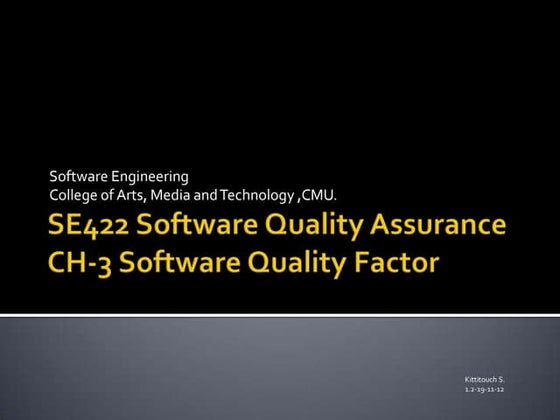 Software Engineering
College of Arts, Media and Technology ,CMU.

SE422 Software Quality Assurance
CH-3 Software Quality Factor

Kittitouch S.
1.2-19-11-12